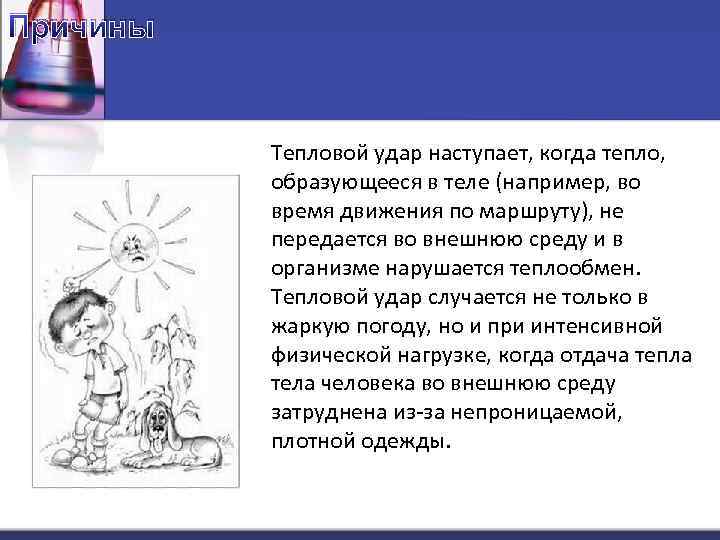 Причины

Тепловой удар наступает, когда тепло, образующееся в теле (например, во время движения по маршруту), не передается во внешнюю среду и в организме нарушается теплообмен. Тепловой удар случается не только в жаркую погоду, но и при интенсивной физической нагрузке, когда отдача тепла тела человека во внешнюю среду затруднена из-за непроницаемой, плотной одежды.